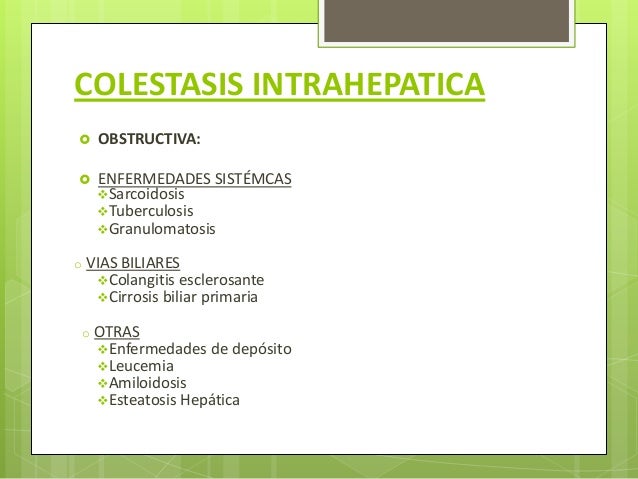 COLESTASIS INTRAHEPATICA

OBSTRUCTIVA:

ENFERMEDADES SISTÉMCAS
Sarcoidosis
Tuberculosis
Granulomatosis

VIAS BILIARES
Colangitis esclerosante
Cirrosis biliar primaria

OTRAS
Enfermedades de depósito
Leucemia
Amiloidosis
Esteatosis Hepática